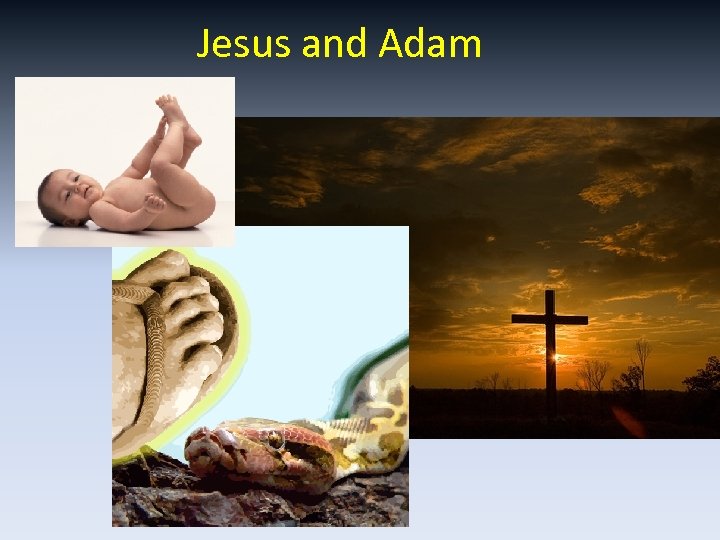 Jesus and Adam